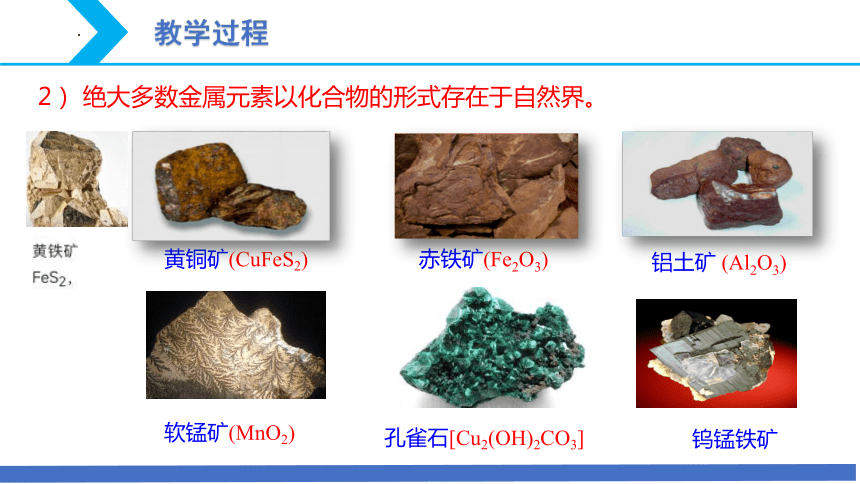 教学过程

2）绝大多数金属元素以化合物的形式存在于自然界。

黄铁矿 $FeS_2$，

黄铜矿($CuFeS_2$)

赤铁矿($Fe_2O_3$)

铝土矿 ($Al_2O_3$)

软锰矿($MnO_2$)

孔雀石[$Cu_2(OH)_2CO_3$]

钨锰铁矿